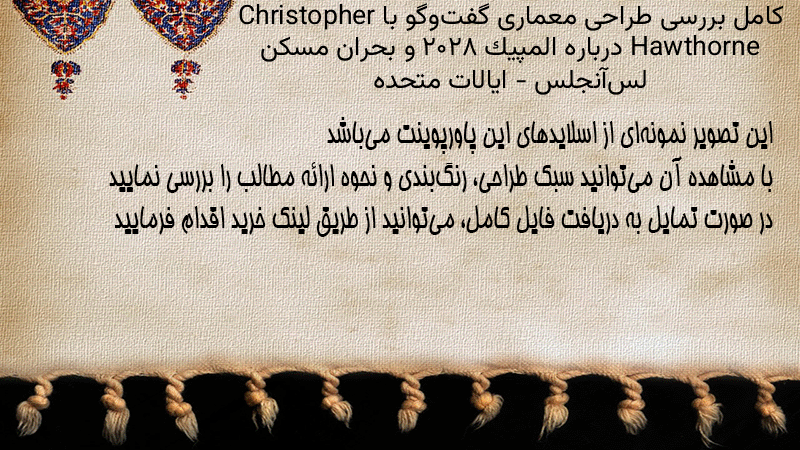 کامل بررسی طراحی معماری گفت‌وگو با Christopher Hawthorne درباره المپیک ۲۰۲۸ و بحران مسکن لس‌آنجلس - ایالات متحده

این تصویر نمونه‌ای از اسلایدهای این پاورپوینت می‌باشد
با مشاهده آن می‌توانید سبک طراحی، رنگ‌بندی و نحوه ارائه مطالب را بررسی نمایید
در صورت تمایل به دریافت فایل کامل، می‌توانید از طریق لینک خرید اقدام فرمایید